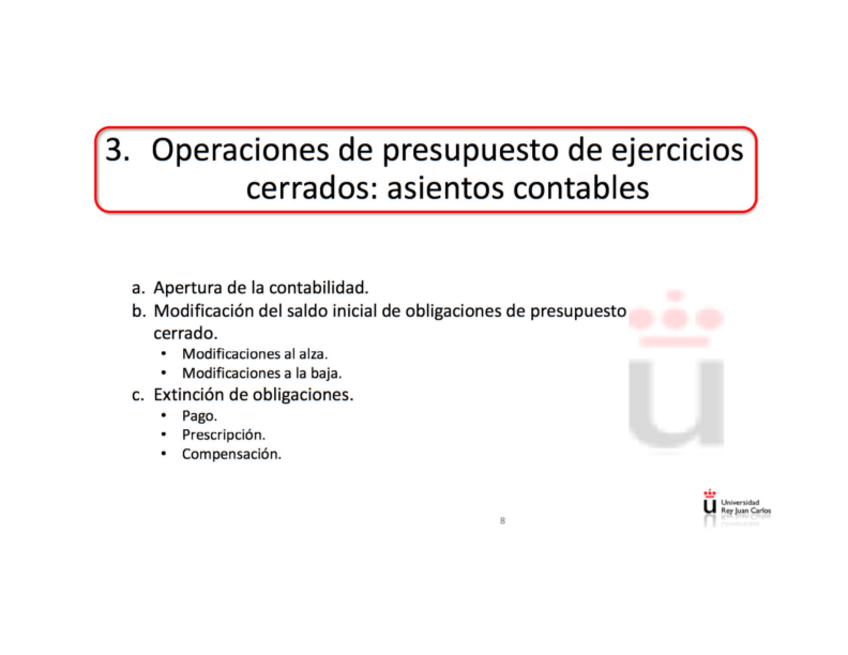 3. Operaciones de presupuesto de ejercicios cerrados: asientos contables

a. Apertura de la contabilidad.
b. Modificación del saldo inicial de obligaciones de presupuesto cerrado.
• Modificaciones al alza.
• Modificaciones a la baja.
c. Extinción de obligaciones.
• Pago.
• Prescripción.
• Compensación.

Universidad Rey Juan Carlos

8